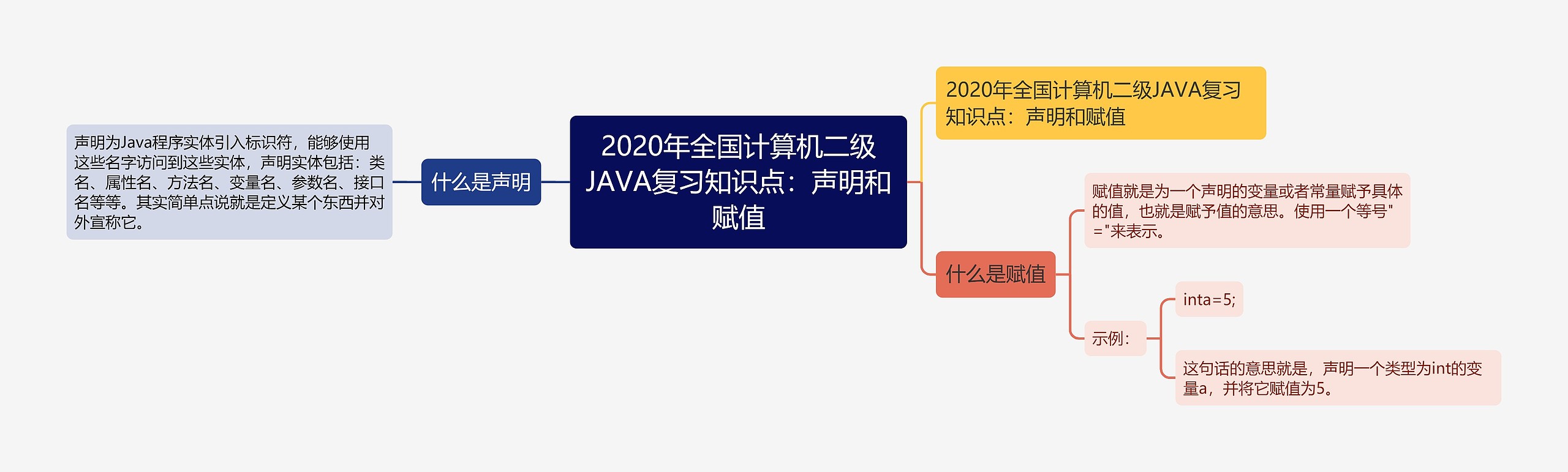 2020年全国计算机二级JAVA复习知识点：声明和赋值

什么是声明

声明为Java程序实体引入标识符，能够使用这些名字访问到这些实体，声明实体包括：类名、属性名、方法名、变量名、参数名、接口名等等。其实简单点说就是定义某个东西并对外宣称它。

2020年全国计算机二级JAVA复习知识点：声明和赋值

什么是赋值

赋值就是为一个声明的变量或者常量赋予具体的值，也就是赋予值的意思。使用一个等号"="来表示。

示例：

inta=5;

这句话的意思就是，声明一个类型为int的变量a，并将它赋值为5。